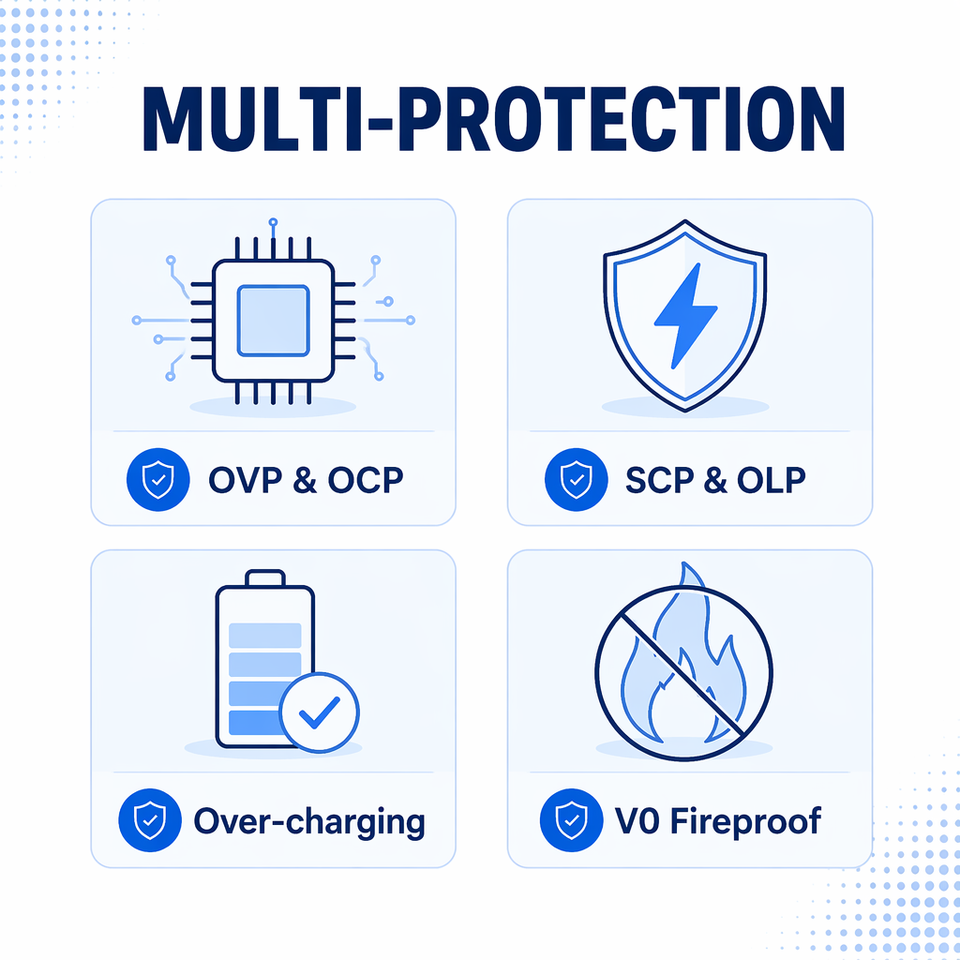 MULTI-PROTECTION

OVP & OCP

SCP & OLP

Over-charging

V0 Fireproof